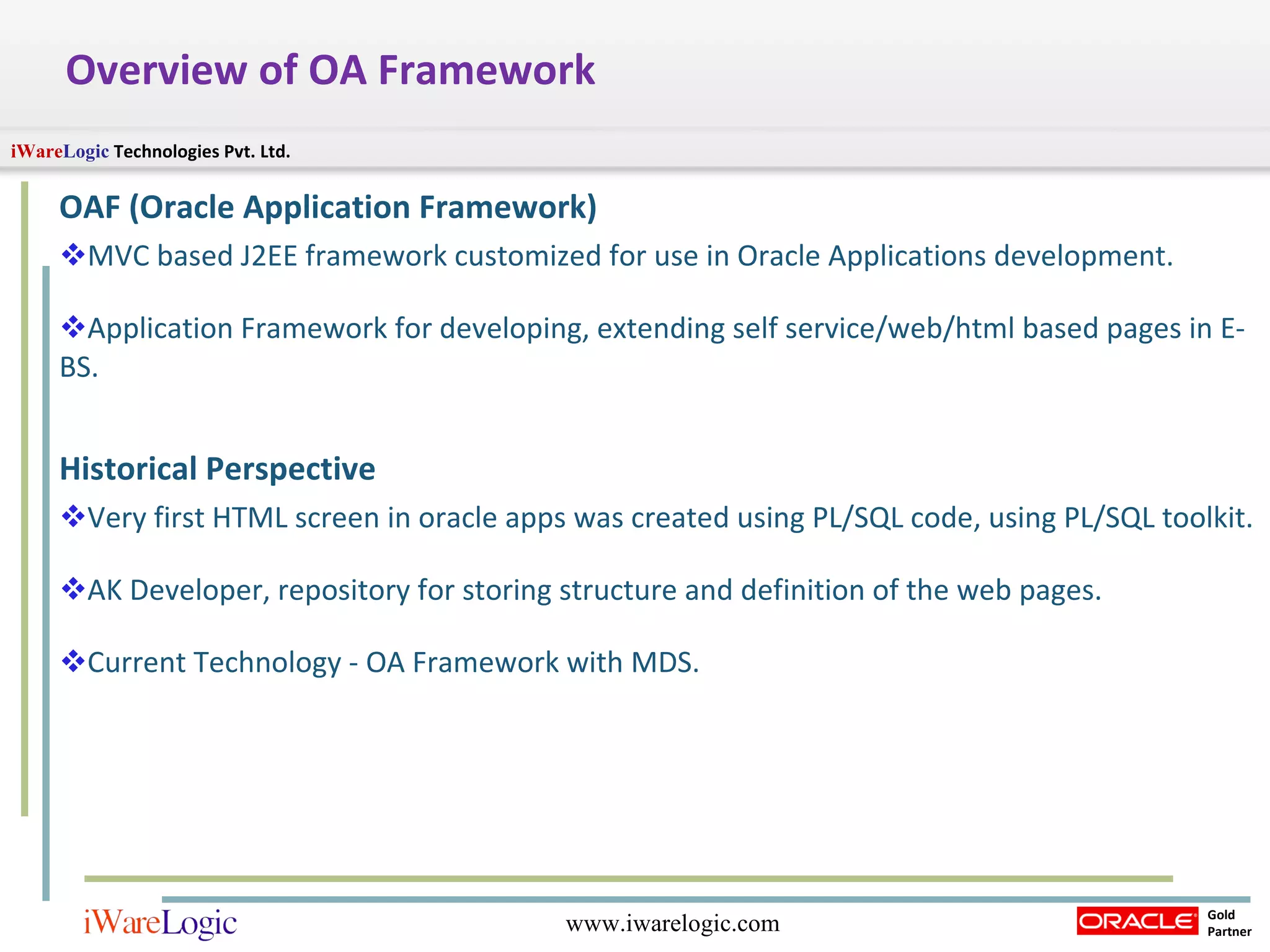 Overview of OA Framework

iWareLogic Technologies Pvt. Ltd.

OAF (Oracle Application Framework)

❖MVC based J2EE framework customized for use in Oracle Applications development.

❖Application Framework for developing, extending self service/web/html based pages in E-BS.

Historical Perspective

❖Very first HTML screen in oracle apps was created using PL/SQL code, using PL/SQL toolkit.

❖AK Developer, repository for storing structure and definition of the web pages.

❖Current Technology - OA Framework with MDS.

iWareLogic

www.iwarelogic.com

ORACLE Gold Partner